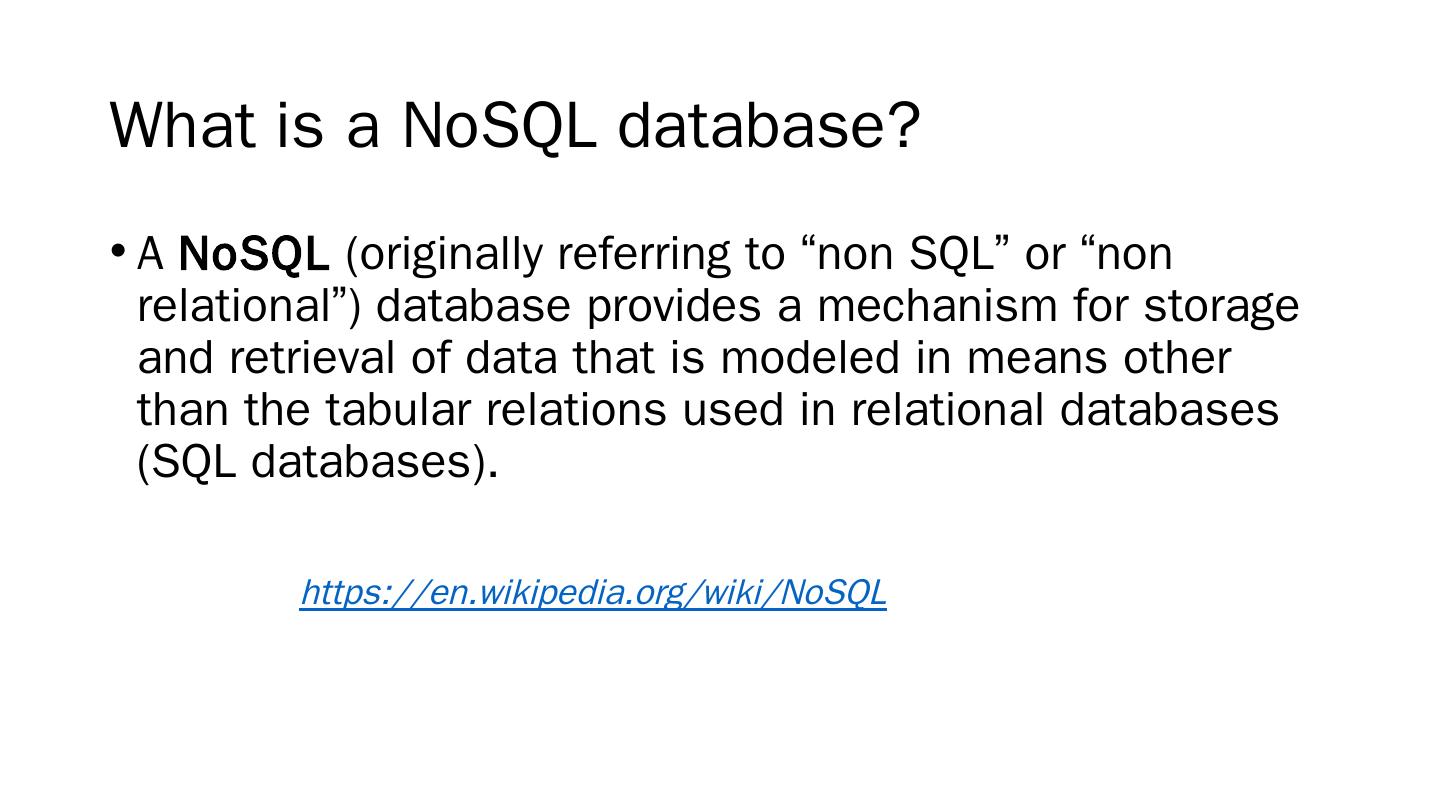 What is a NoSQL database?

• A NoSQL (originally referring to “non SQL” or “non relational”) database provides a mechanism for storage and retrieval of data that is modeled in means other than the tabular relations used in relational databases (SQL databases).

https://en.wikipedia.org/wiki/NoSQL